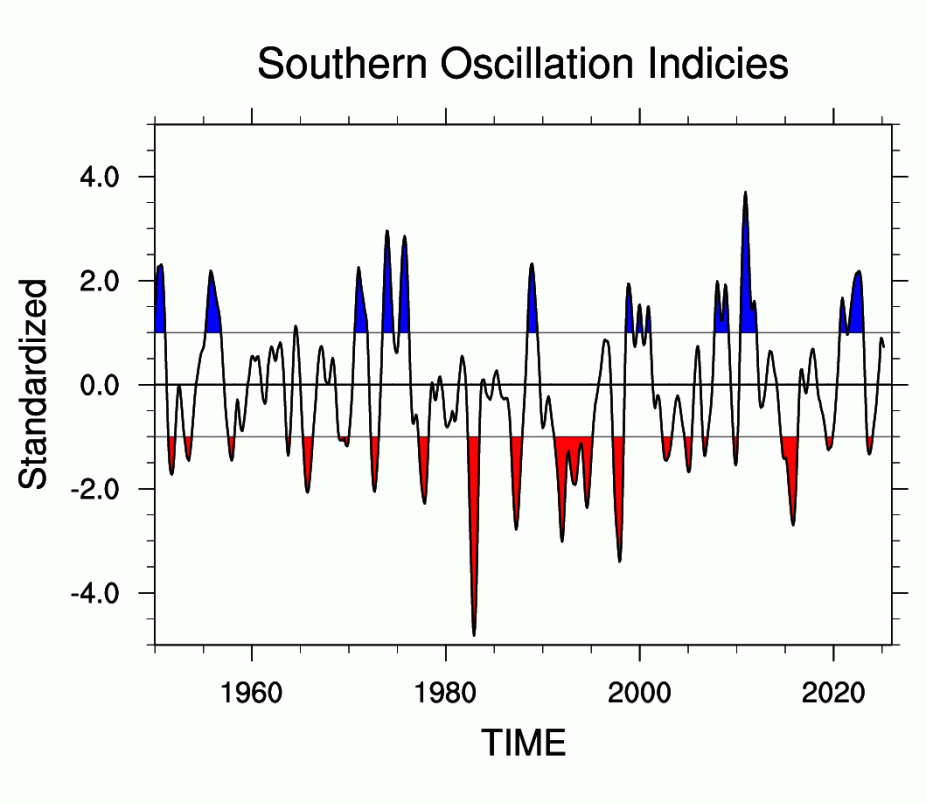 Southern Oscillation Indicies

Standardized

4.0
2.0
0.0
-2.0
-4.0

1960
1980
2000
2020

TIME